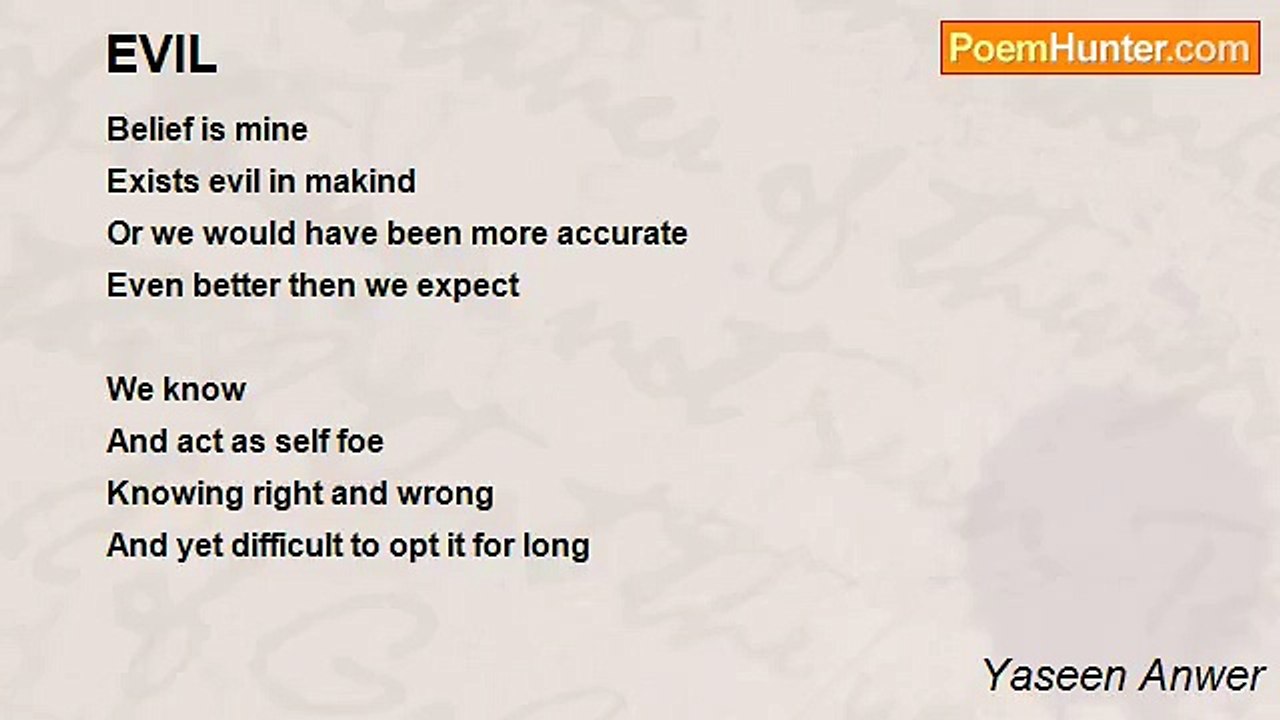 EVIL

PoemHunter.com

Belief is mine
Exists evil in makind
Or we would have been more accurate
Even better then we expect

We know
And act as self foe
Knowing right and wrong
And yet difficult to opt it for long

Yaseen Anwer